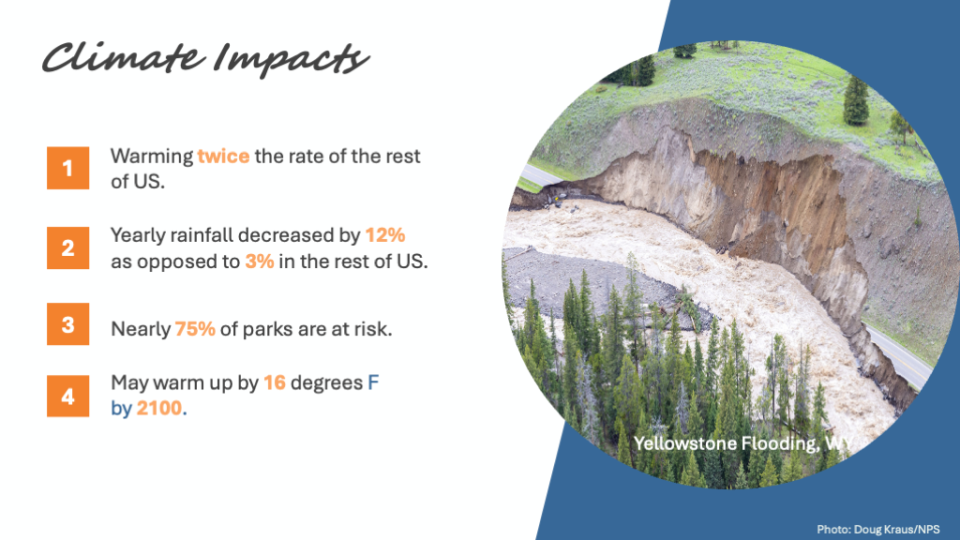 Climate Impacts

1

Warming twice the rate of the rest of US.

2

Yearly rainfall decreased by 12% as opposed to 3% in the rest of US.

3

Nearly 75% of parks are at risk.

4

May warm up by 16 degrees F by 2100.

Yellowstone Flooding, WY

Photo: Doug Kraus/NPS